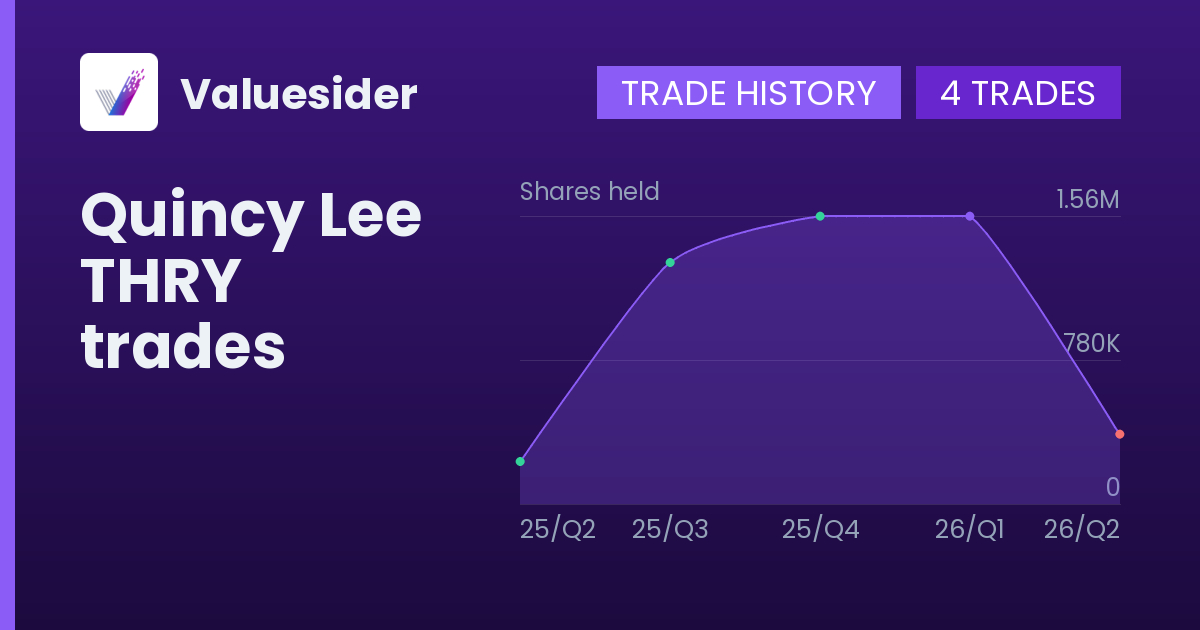 Valuesider

TRADE HISTORY

4 TRADES

Quincy Lee THRY trades

Shares held

1.56M

780K

0

25/Q2

25/Q3

25/Q4

26/Q1

26/Q2